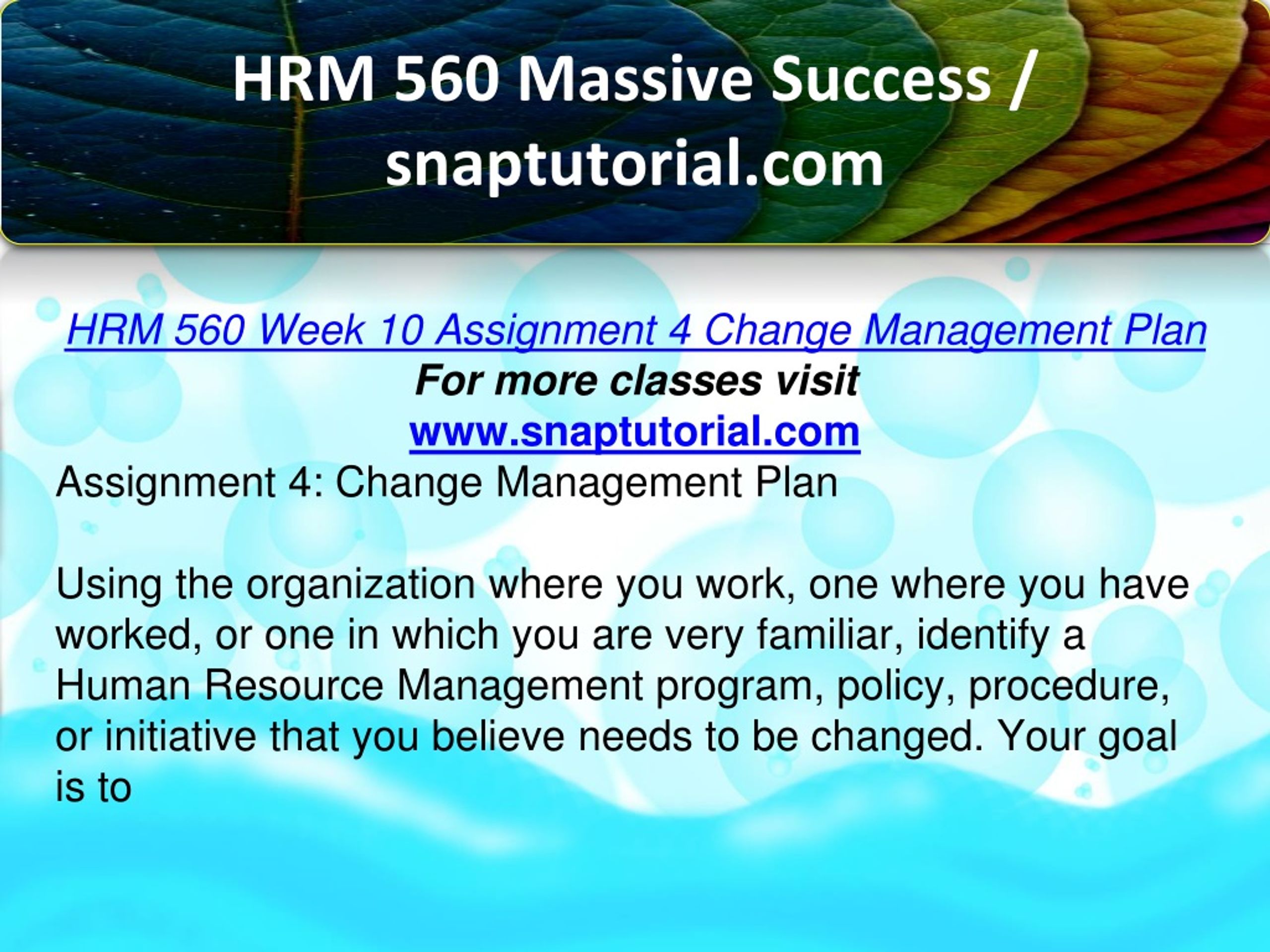 HRM 560 Massive Success / snaptutorial.com

HRM 560 Week 10 Assignment 4 Change Management Plan
For more classes visit
www.snaptutorial.com
Assignment 4: Change Management Plan

Using the organization where you work, one where you have worked, or one in which you are very familiar, identify a Human Resource Management program, policy, procedure, or initiative that you believe needs to be changed. Your goal is to